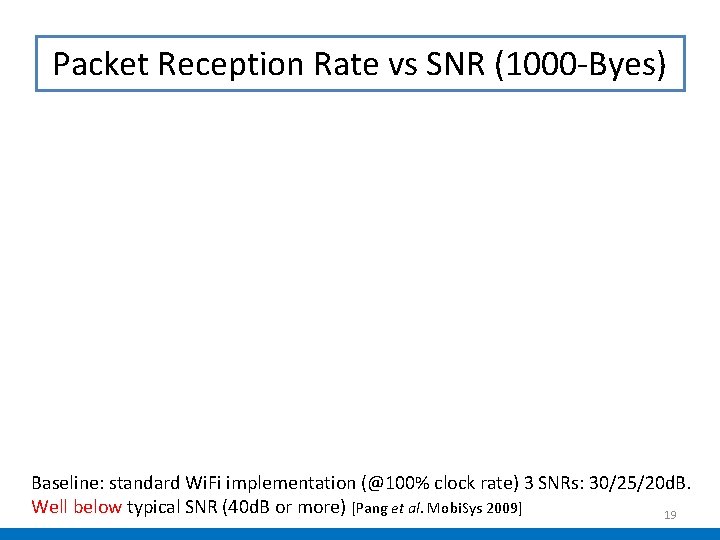 Packet Reception Rate vs SNR (1000-Byes)

Baseline: standard WiFi implementation (@100% clock rate) 3 SNRs: 30/25/20dB. Well below typical SNR (40dB or more) [Pang et al. MobiSys 2009]

19